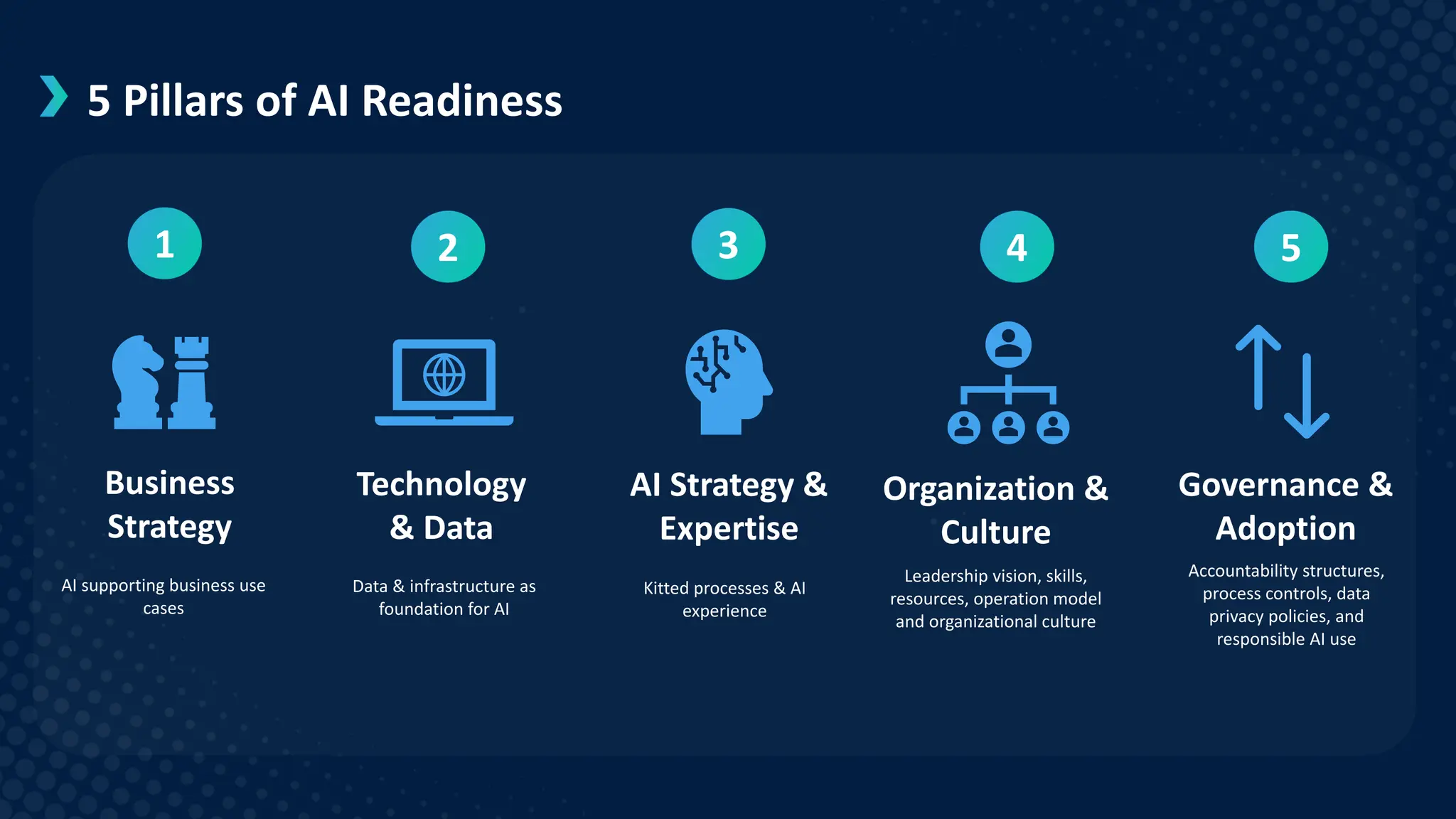 5 Pillars of AI Readiness

1

Business Strategy

AI supporting business use cases

2

Technology & Data

Data & infrastructure as foundation for AI

3

AI Strategy & Expertise

Kitted processes & AI experience

4

Organization & Culture

Leadership vision, skills, resources, operation model and organizational culture

5

Governance & Adoption

Accountability structures, process controls, data privacy policies, and responsible AI use